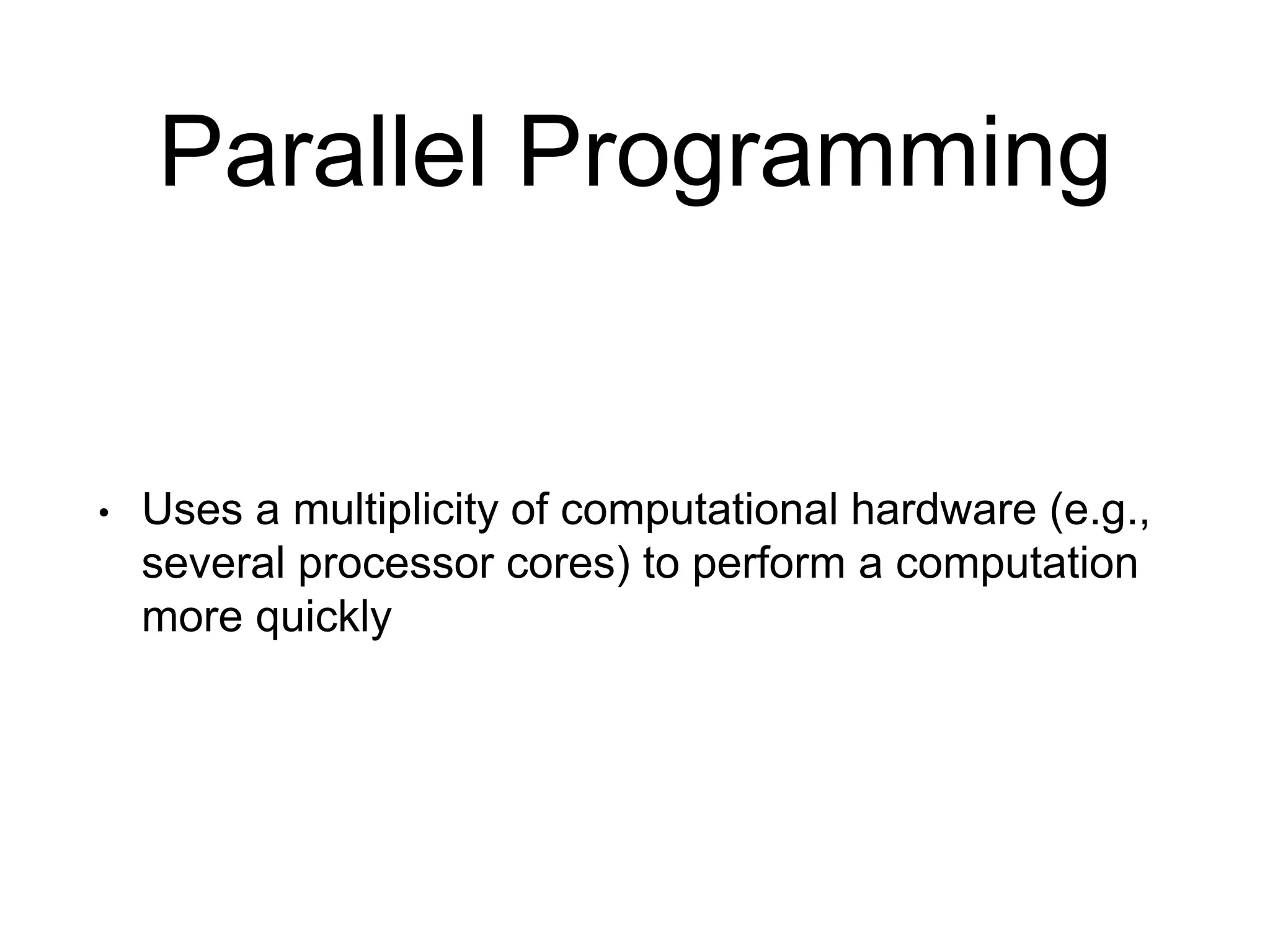 Parallel Programming

• Uses a multiplicity of computational hardware (e.g., several processor cores) to perform a computation more quickly